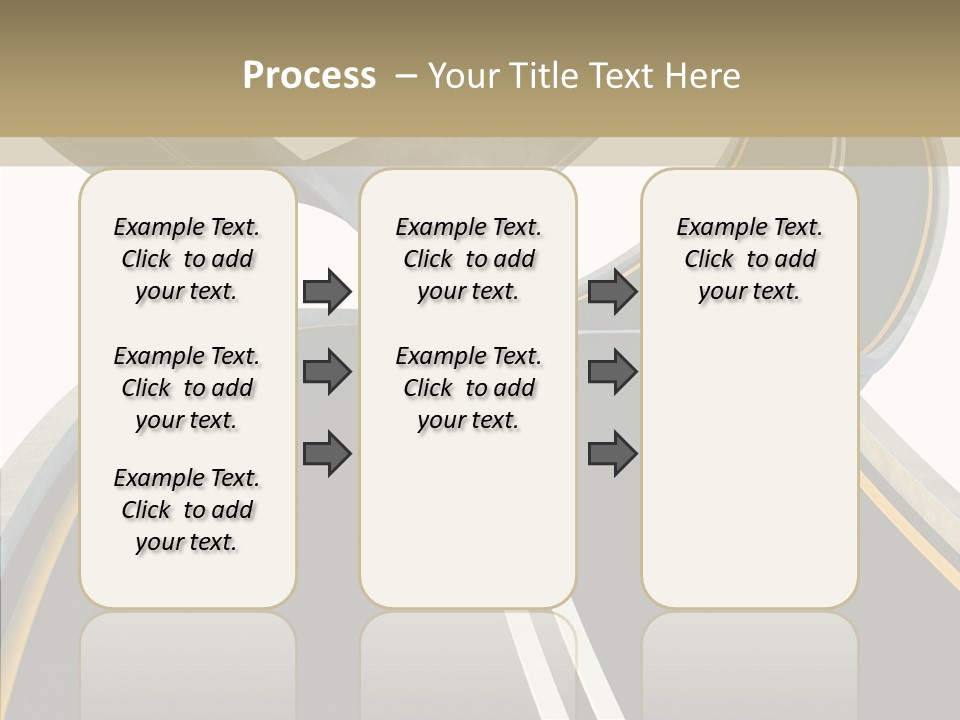 Process – Your Title Text Here

Example Text. Click to add your text.

Example Text. Click to add your text.

Example Text. Click to add your text.

Example Text. Click to add your text.

Example Text. Click to add your text.

Example Text. Click to add your text.